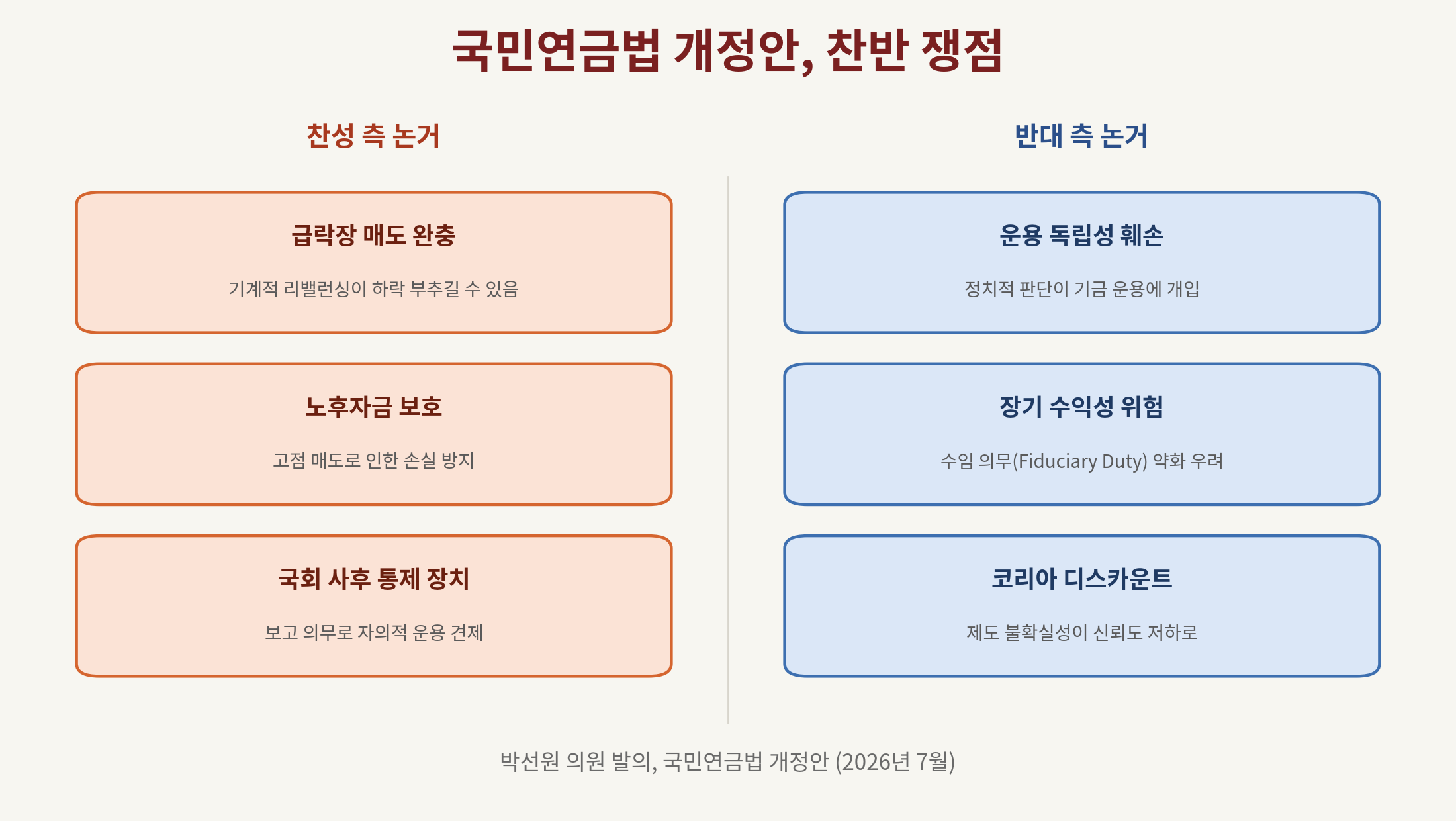 국민연금법 개정안, 찬반 쟁점

찬성 측 논거

급락장 매도 완충

기계적 리밸런싱이 하락 부추길 수 있음

노후자금 보호

고점 매도로 인한 손실 방지

국회 사후 통제 장치

보고 의무로 자의적 운용 견제

반대 측 논거

운용 독립성 훼손

정치적 판단이 기금 운용에 개입

장기 수익성 위험

수임 의무(Fiduciary Duty) 약화 우려

코리아 디스카운트

제도 불확실성이 신뢰도 저하로

박선원 의원 발의, 국민연금법 개정안 (2026년 7월)